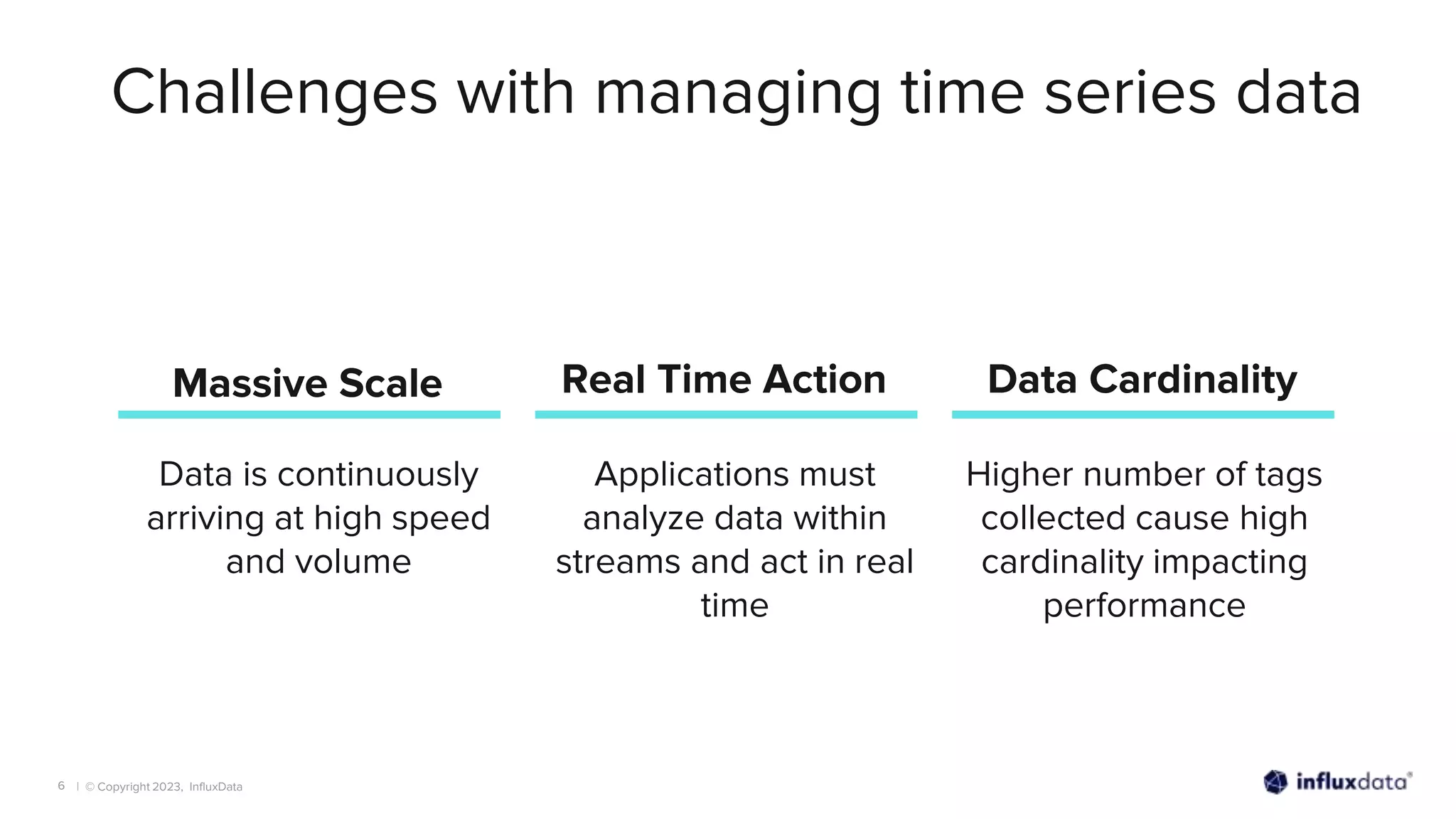 Challenges with managing time series data

Massive Scale

Data is continuously arriving at high speed and volume

Real Time Action

Applications must analyze data within streams and act in real time

Data Cardinality

Higher number of tags collected cause high cardinality impacting performance

6 | © Copyright 2023, InfluxData

influxdata®